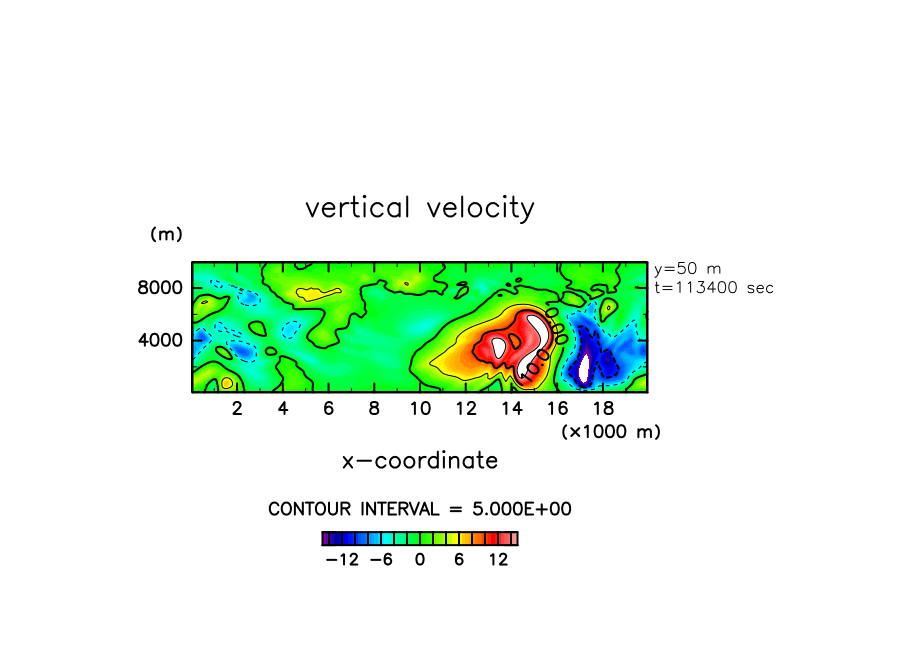 vertical velocity

(m)

y=50 m
t=113400 sec

8000
4000

10.0

2 4 6 8 10 12 14 16 18
(×1000 m)

x−coordinate

CONTOUR INTERVAL = 5.000E+00

−12 −6 0 6 12